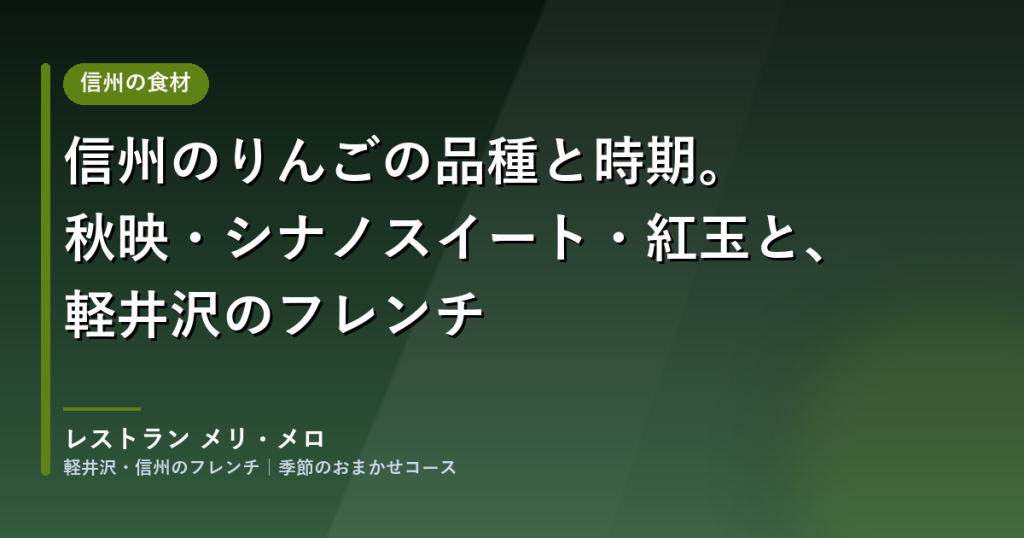 信州の食材

信州のりんごの品種と時期。
秋映・シナノスイート・紅玉と、
軽井沢のフレンチ

レストラン メリ・メロ
軽井沢・信州のフレンチ｜季節のおまかせコース